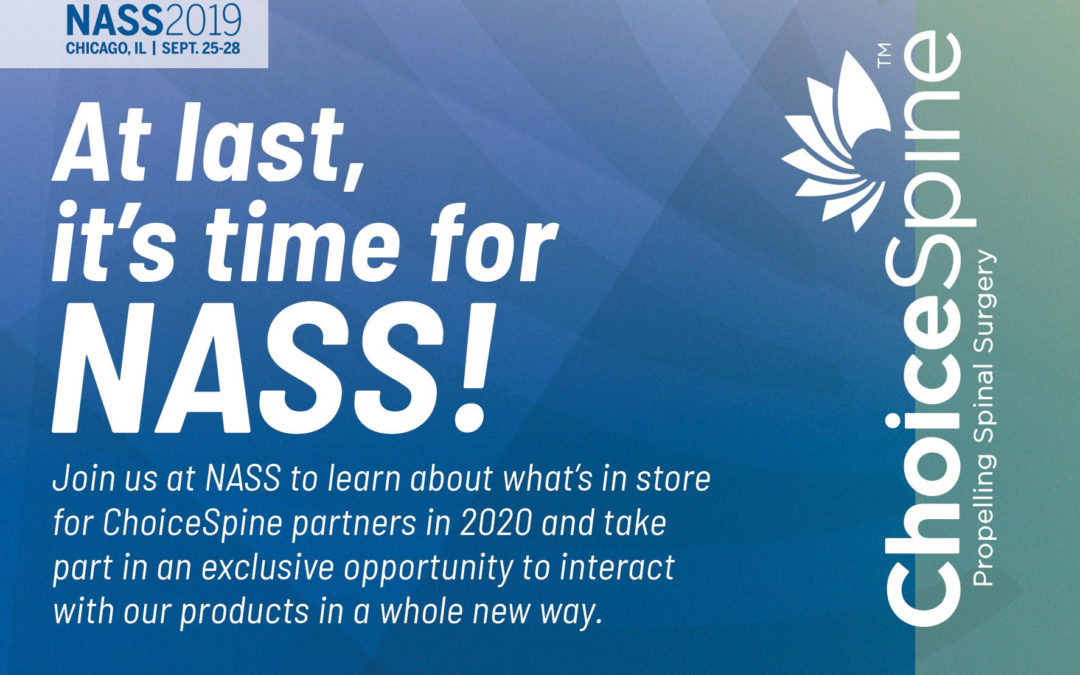 NASS2019
CHICAGO, IL | SEPT. 25-28

At last, it's time for NASS!

Join us at NASS to learn about what's in store for ChoiceSpine partners in 2020 and take part in an exclusive opportunity to interact with our products in a whole new way.

ChoiceSpine™
Propelling Spinal Surgery